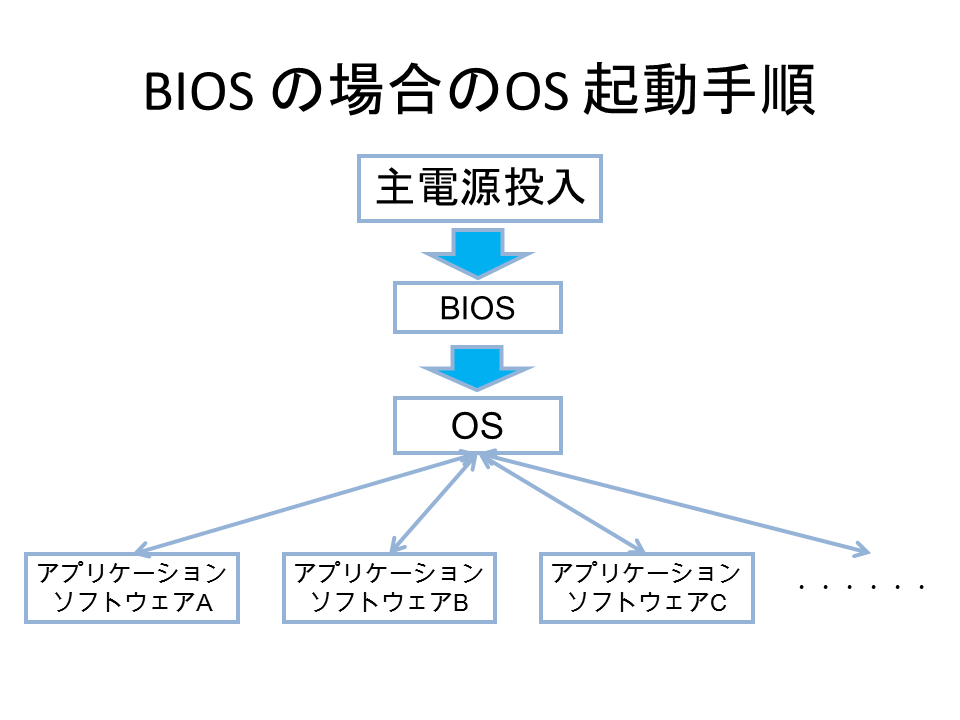 BIOS の場合のOS 起動手順

主電源投入

BIOS

OS

アプリケーション
ソフトウェアA

アプリケーション
ソフトウェアB

アプリケーション
ソフトウェアC

・・・・・・